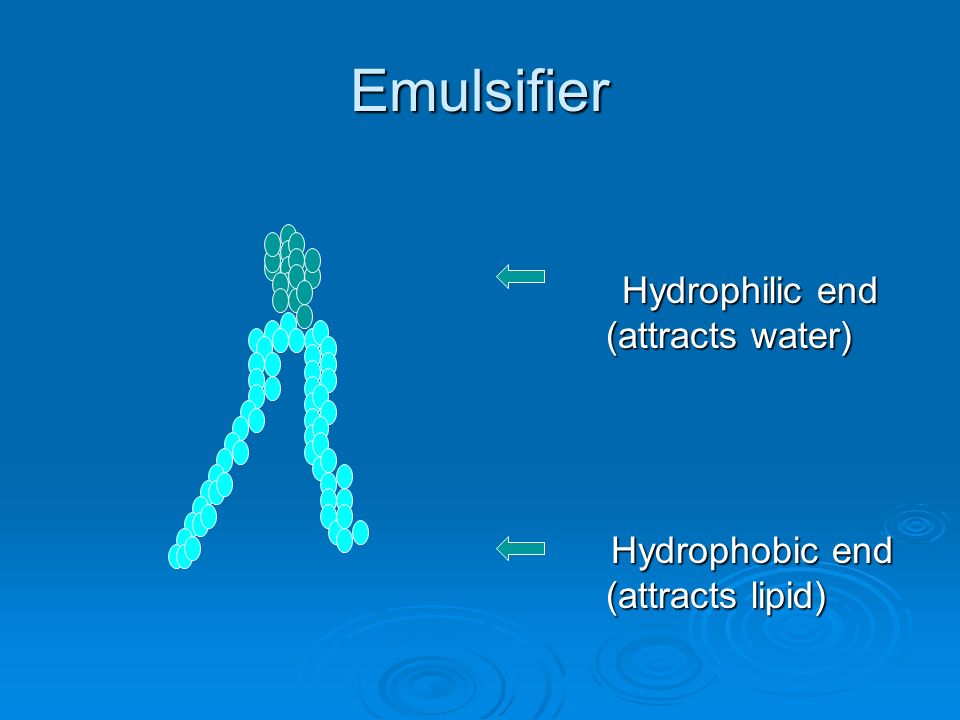 Emulsifier

Hydrophilic end (attracts water)

Hydrophobic end (attracts lipid)